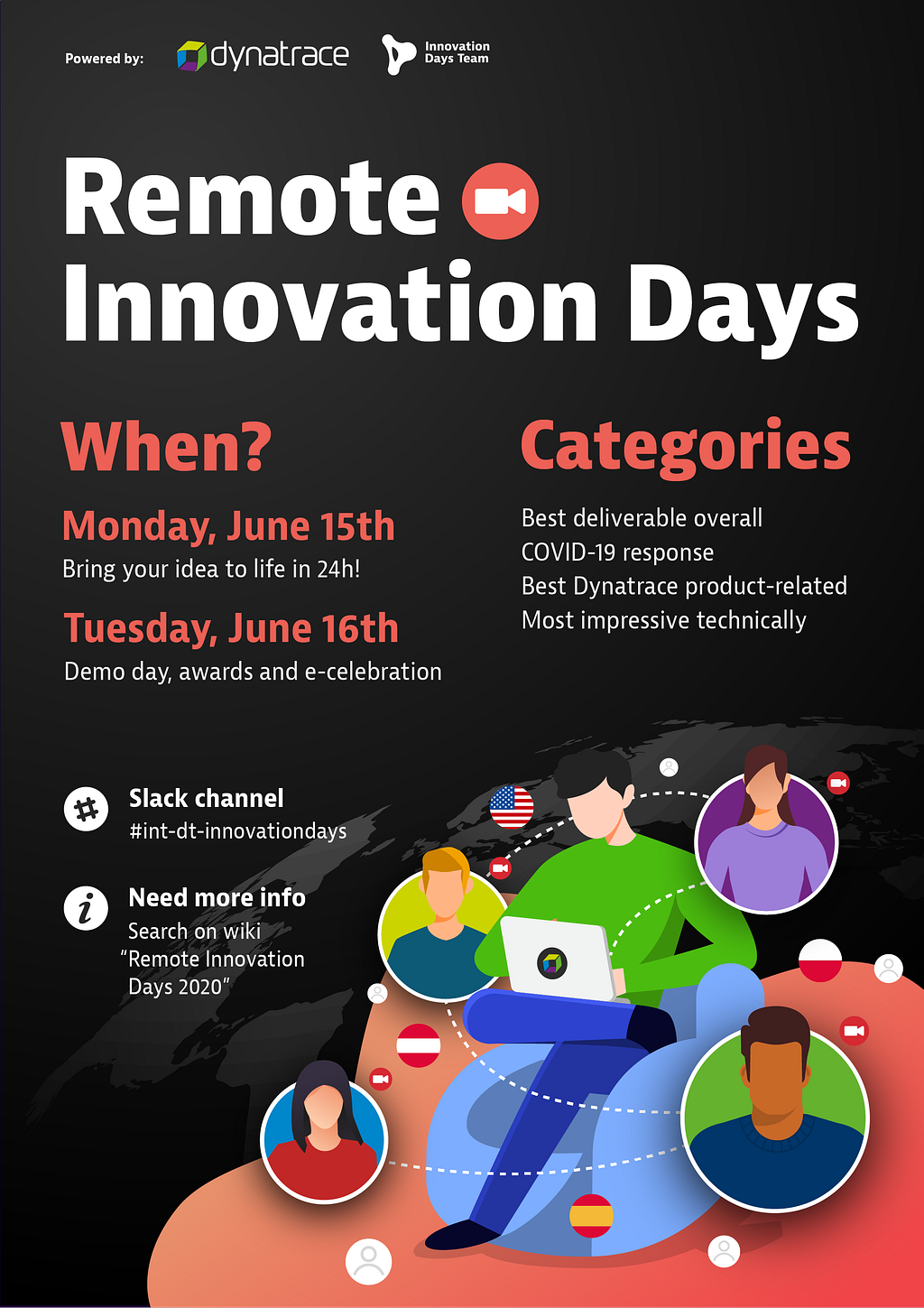 Powered by: dynatrace Innovation Days Team

Remote Innovation Days

When?

Monday, June 15th
Bring your idea to life in 24h!

Tuesday, June 16th
Demo day, awards and e-celebration

Categories

Best deliverable overall
COVID-19 response
Best Dynatrace product-related
Most impressive technically

Slack channel
#int-dt-innovationdays

Need more info
Search on wiki "Remote Innovation Days 2020"